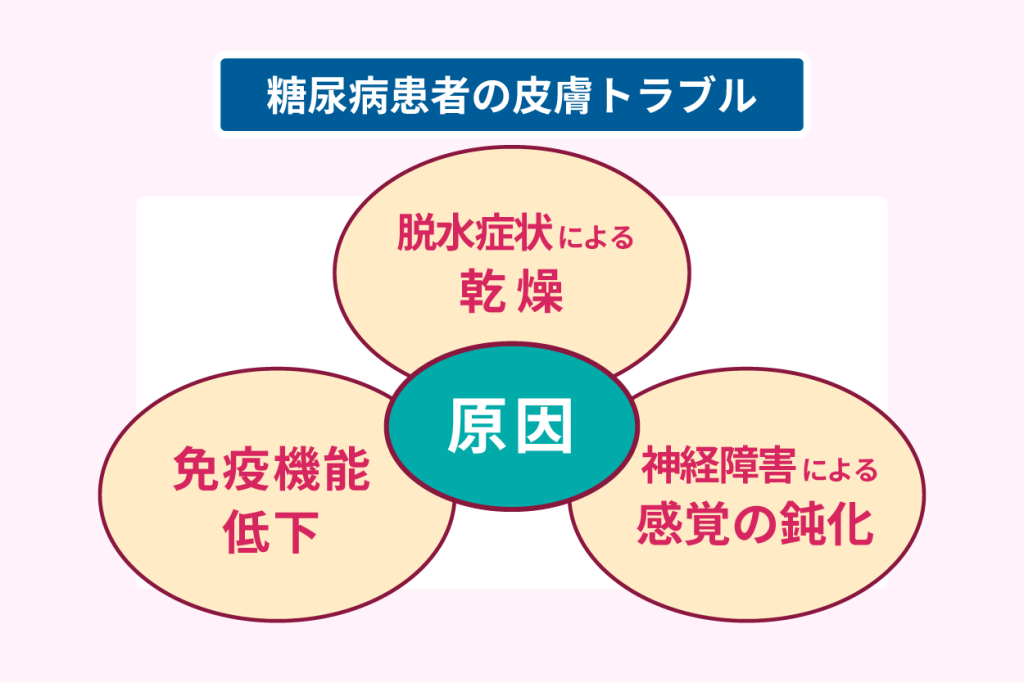 糖尿病患者の皮膚トラブル

脱水症状による
乾燥

原因

免疫機能
低下

神経障害による
感覚の鈍化